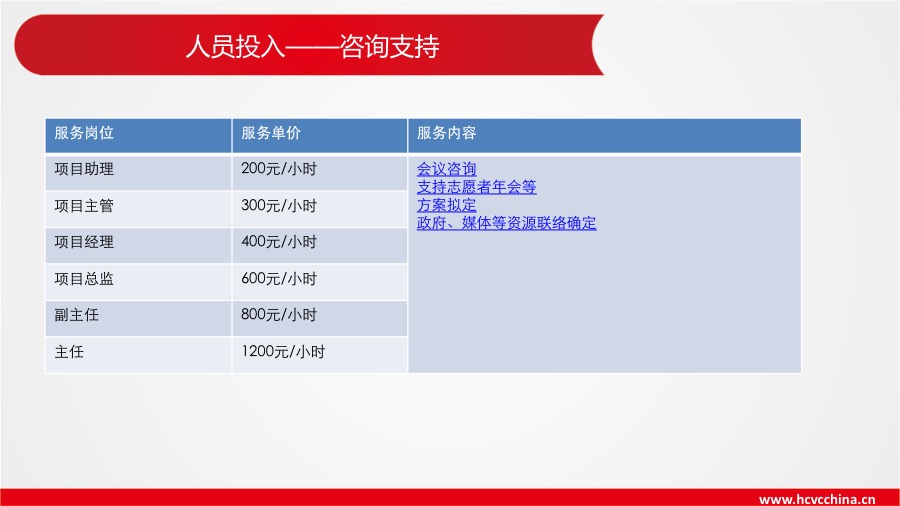 人员投入——咨询支持

| 服务岗位 | 服务单价 | 服务内容 |
|---|---|---|
| 项目助理 | 200元/小时 | 会议咨询 支持志愿者年会等 方案拟定 政府、媒体等资源联络确定 |
| 项目主管 | 300元/小时 | |
| 项目经理 | 400元/小时 | |
| 项目总监 | 600元/小时 | |
| 副主任 | 800元/小时 | |
| 主任 | 1200元/小时 | |

www.hcvcchina.cn